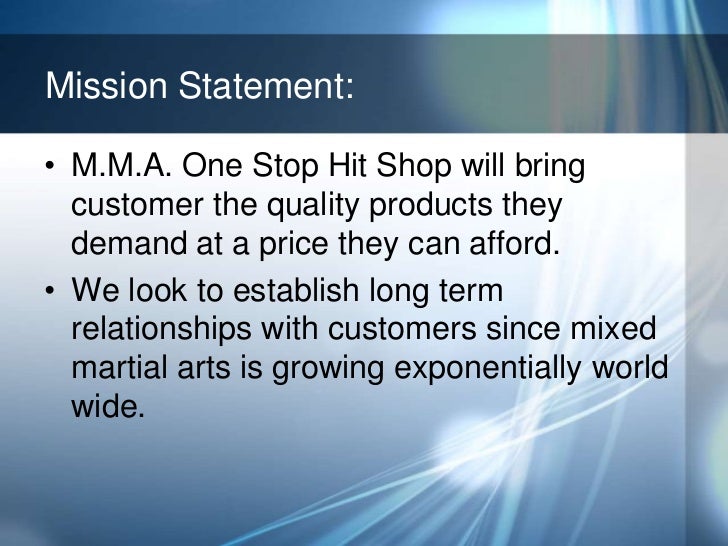 Mission Statement:

• M.M.A. One Stop Hit Shop will bring customer the quality products they demand at a price they can afford.

• We look to establish long term relationships with customers since mixed martial arts is growing exponentially world wide.